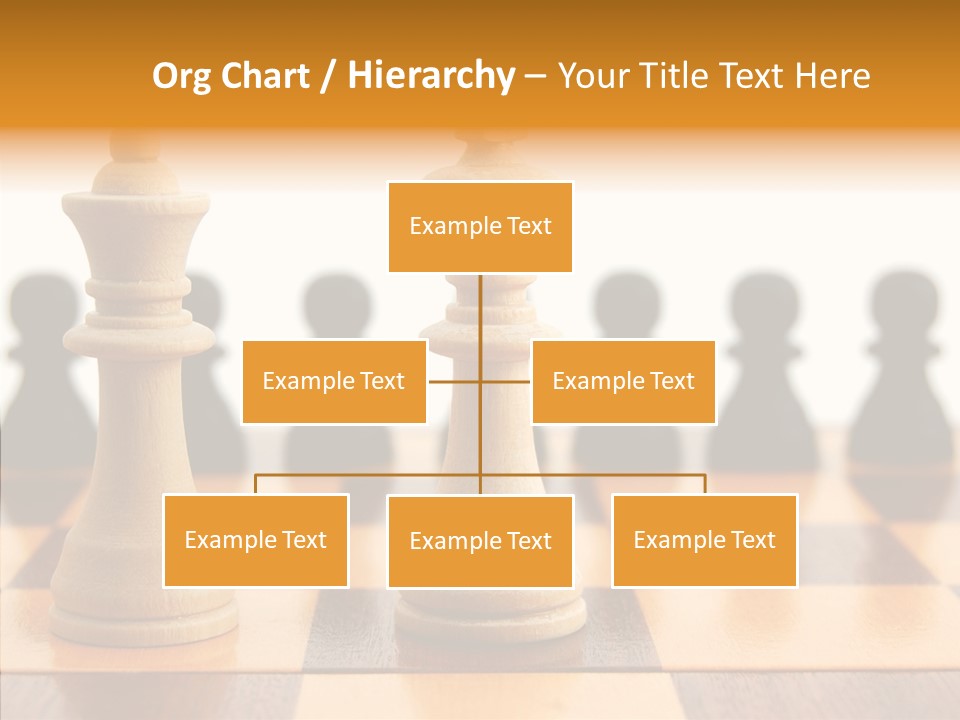 Org Chart / Hierarchy – Your Title Text Here

Example Text

Example Text

Example Text

Example Text

Example Text

Example Text